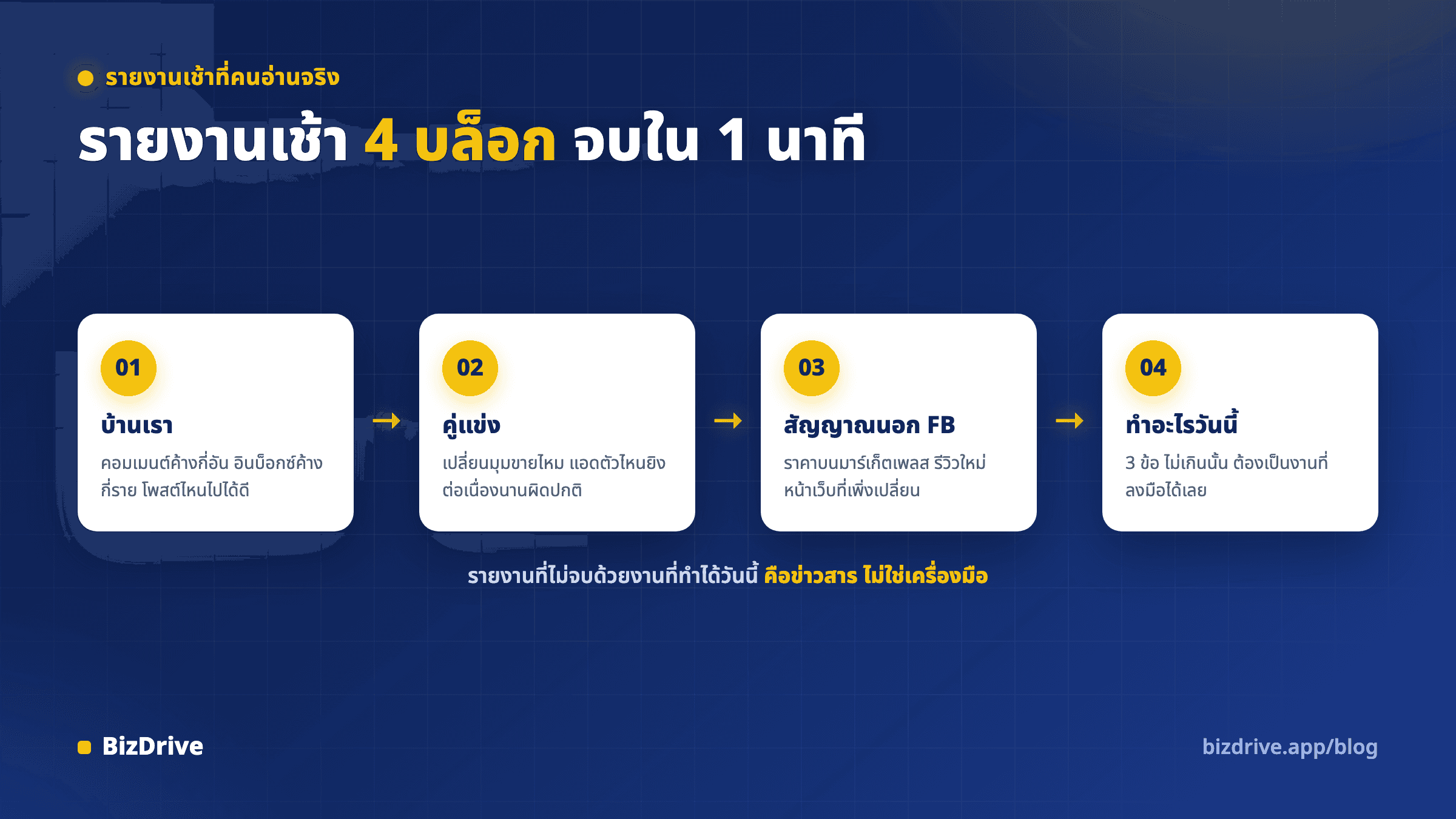 รายงานเช้าที่คนอ่านจริง

รายงานเช้า 4 บล็อก จบใน 1 นาที

01
บ้านเรา
คอมเมนต์ค้างกี่อัน อินบ็อกซ์ค้างกี่ราย โพสต์ไหนไปได้ดี

→

02
คู่แข่ง
เปลี่ยนมุมขายไหม แอดตัวไหนยิงต่อเนื่องนานผิดปกติ

→

03
สัญญาณนอก FB
ราคาบนมาร์เก็ตเพลส รีวิวใหม่ หน้าเว็บที่เพิ่งเปลี่ยน

→

04
ทำอะไรวันนี้
3 ข้อ ไม่เกินนั้น ต้องเป็นงานที่ลงมือได้เลย

รายงานที่ไม่จบด้วยงานที่ทำได้วันนี้ คือข่าวสาร ไม่ใช่เครื่องมือ

BizDrive

bizdrive.app/blog